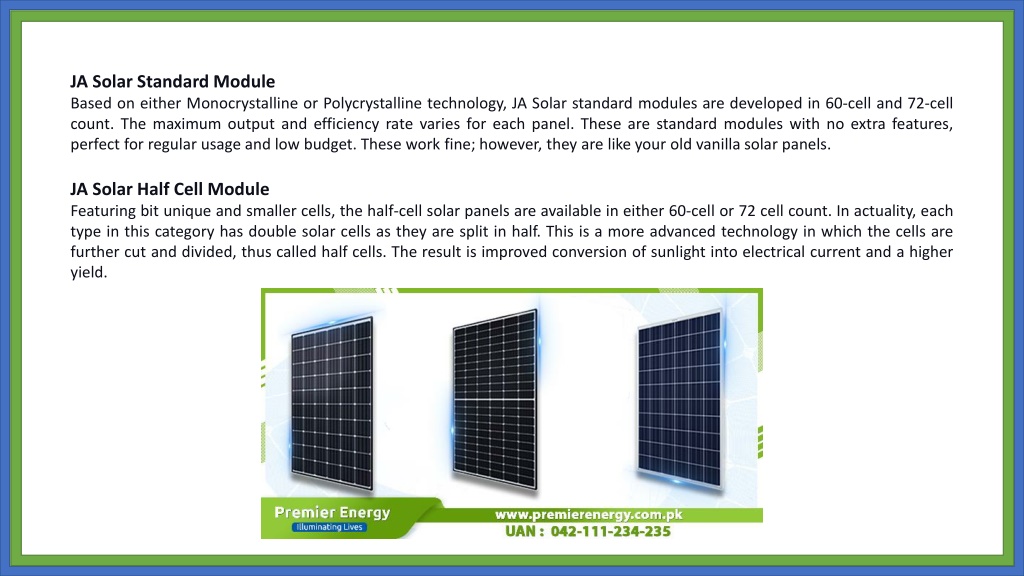 JA Solar Standard Module
Based on either Monocrystalline or Polycrystalline technology, JA Solar standard modules are developed in 60-cell and 72-cell count. The maximum output and efficiency rate varies for each panel. These are standard modules with no extra features, perfect for regular usage and low budget. These work fine; however, they are like your old vanilla solar panels.

JA Solar Half Cell Module
Featuring bit unique and smaller cells, the half-cell solar panels are available in either 60-cell or 72 cell count. In actuality, each type in this category has double solar cells as they are split in half. This is a more advanced technology in which the cells are further cut and divided, thus called half cells. The result is improved conversion of sunlight into electrical current and a higher yield.

Premier Energy
Illuminating Lives
www.premierenergy.com.pk
UAN : 042-111-234-235